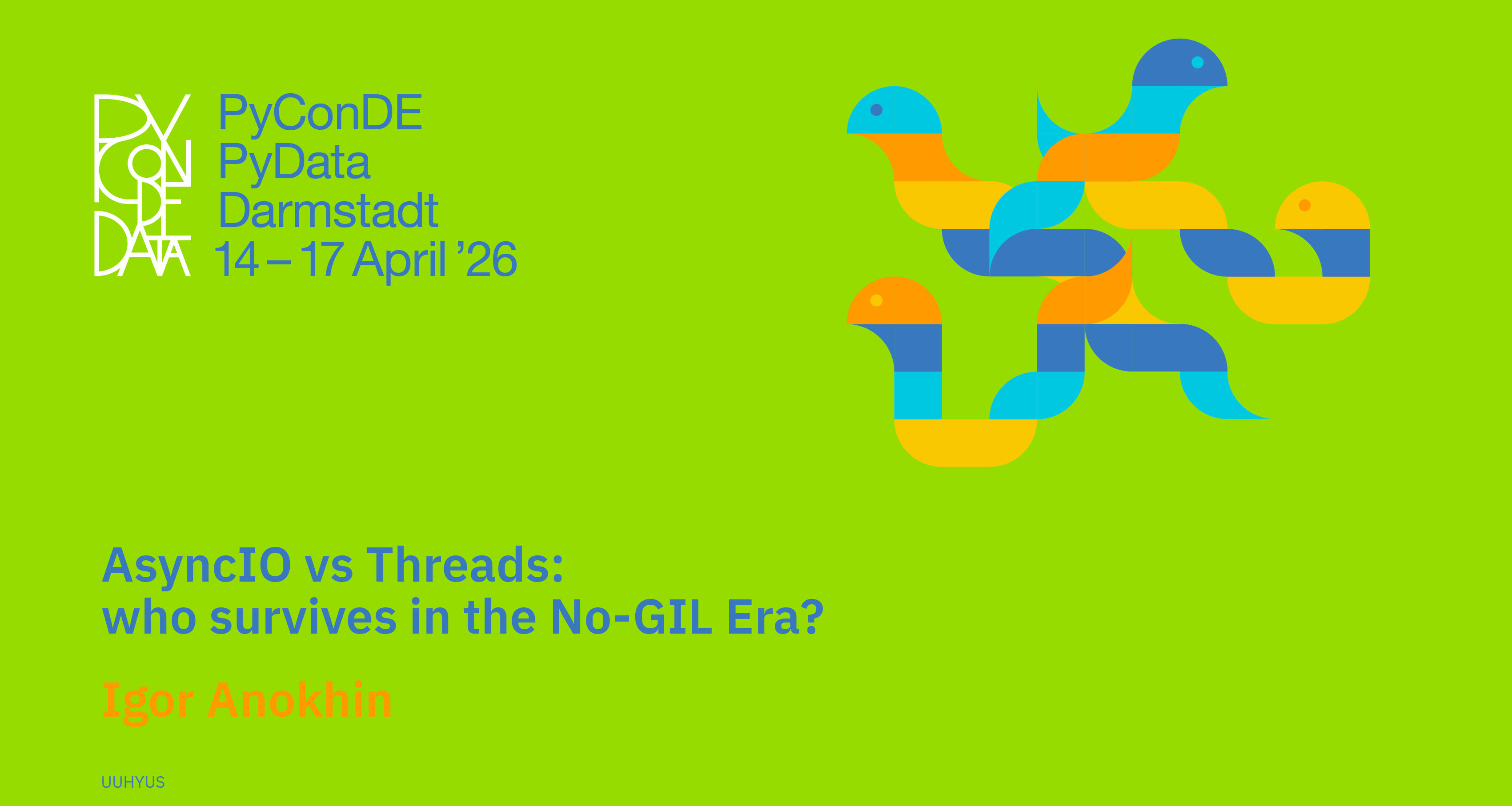 PY CON DE DATA

PyConDE
PyData
Darmstadt
14 – 17 April '26

AsyncIO vs Threads:
who survives in the No-GIL Era?

Igor Anokhin

UUHYUS